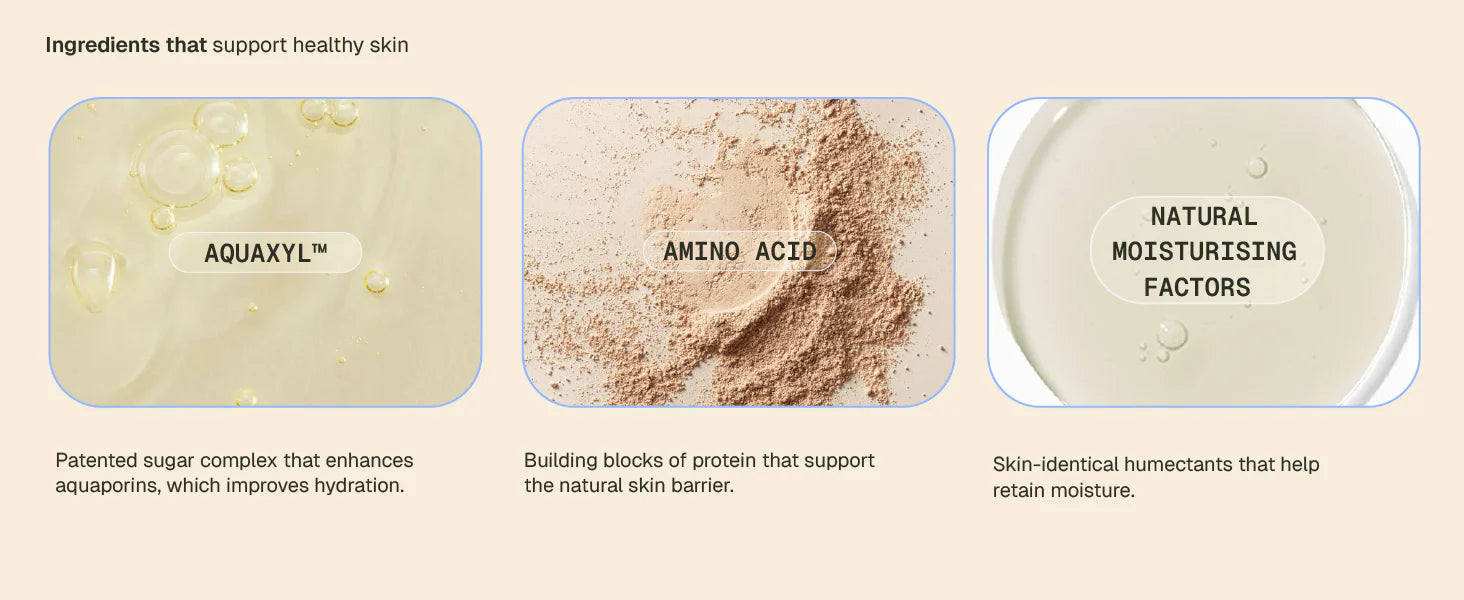 Ingredients that support healthy skin

AQUAXYL™

Patented sugar complex that enhances aquaporins, which improves hydration.

AMINO ACID

Building blocks of protein that support the natural skin barrier.

NATURAL MOISTURISING FACTORS

Skin-identical humectants that help retain moisture.